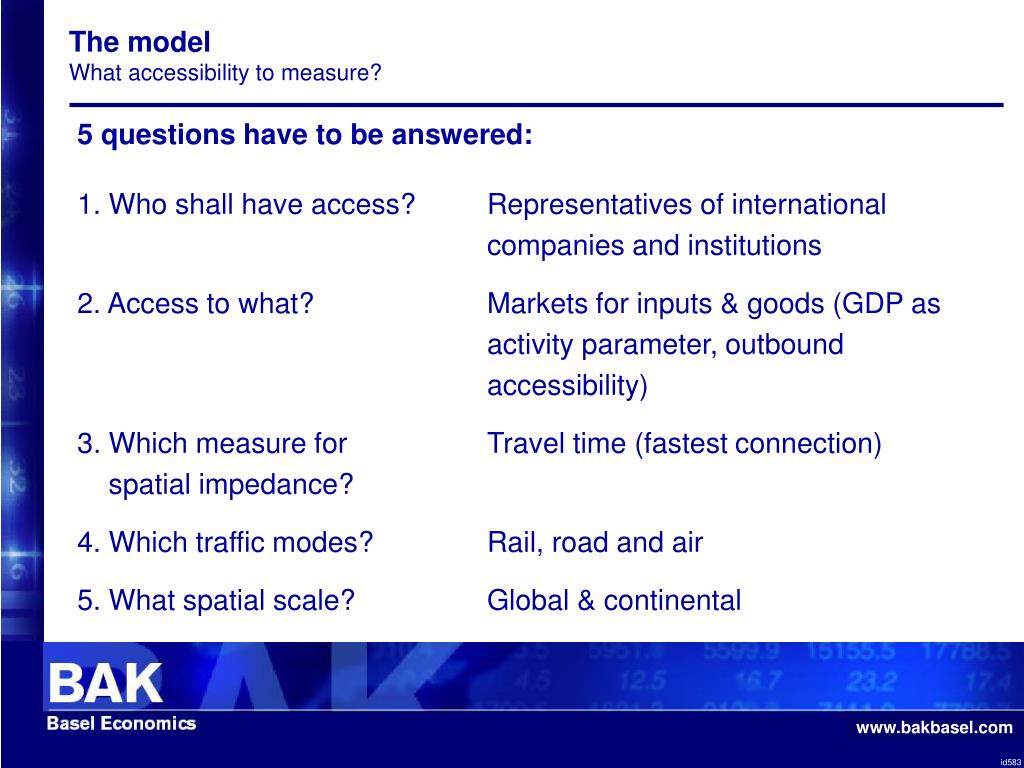 The model
What accessibility to measure?

5 questions have to be answered:

1. Who shall have access? Representatives of international companies and institutions

2. Access to what? Markets for inputs & goods (GDP as activity parameter, outbound accessibility)

3. Which measure for spatial impedance? Travel time (fastest connection)

4. Which traffic modes? Rail, road and air

5. What spatial scale? Global & continental

BAK
Basel Economics

www.bakbasel.com

id583